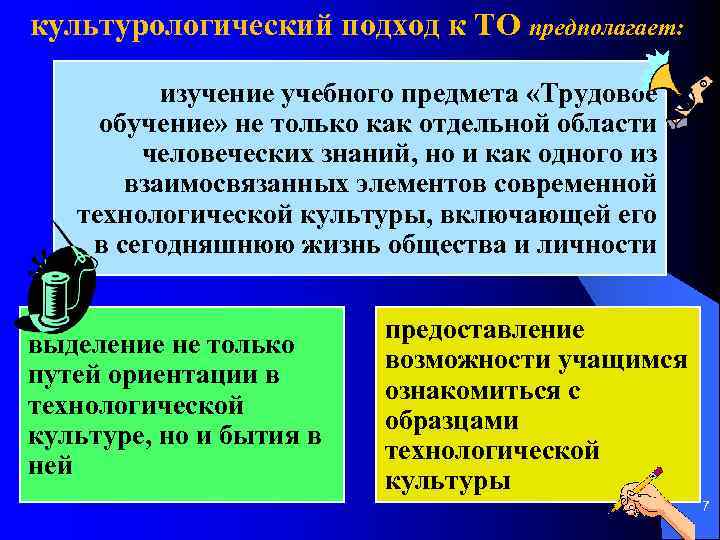 культурологический подход к ТО предполагает:

изучение учебного предмета «Трудовое обучение» не только как отдельной области человеческих знаний, но и как одного из взаимосвязанных элементов современной технологической культуры, включающей его в сегодняшнюю жизнь общества и личности

выделение не только путей ориентации в технологической культуре, но и бытия в ней

предоставление возможности учащимся ознакомиться с образцами технологической культуры

7